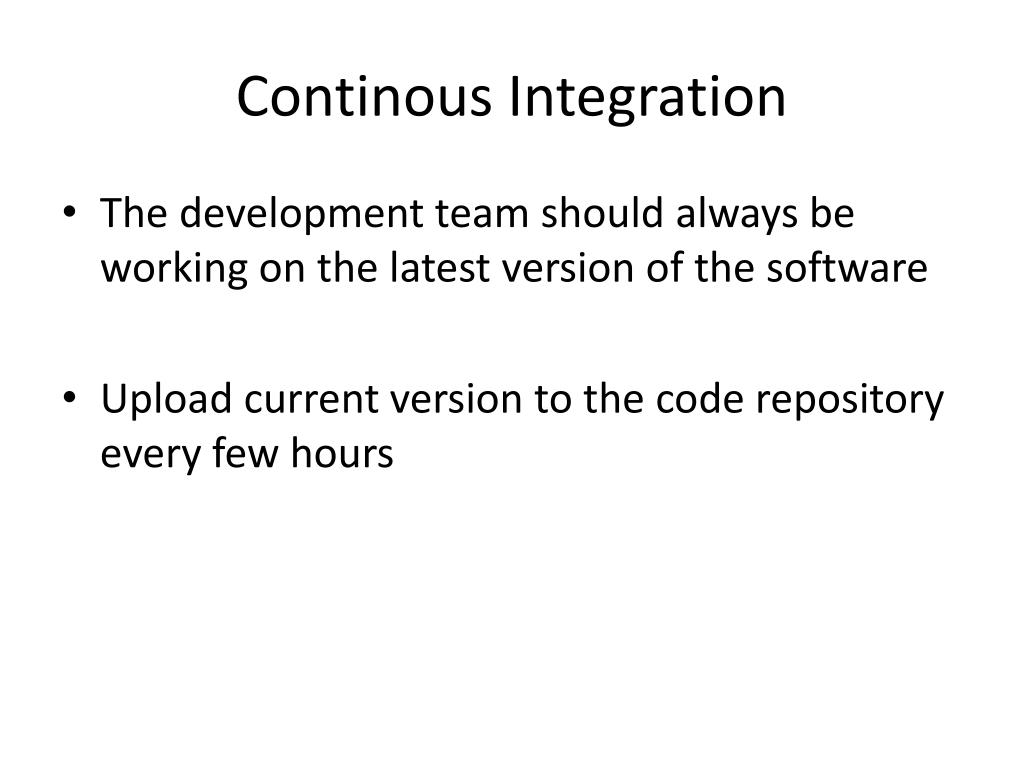 Continous Integration

• The development team should always be working on the latest version of the software

• Upload current version to the code repository every few hours